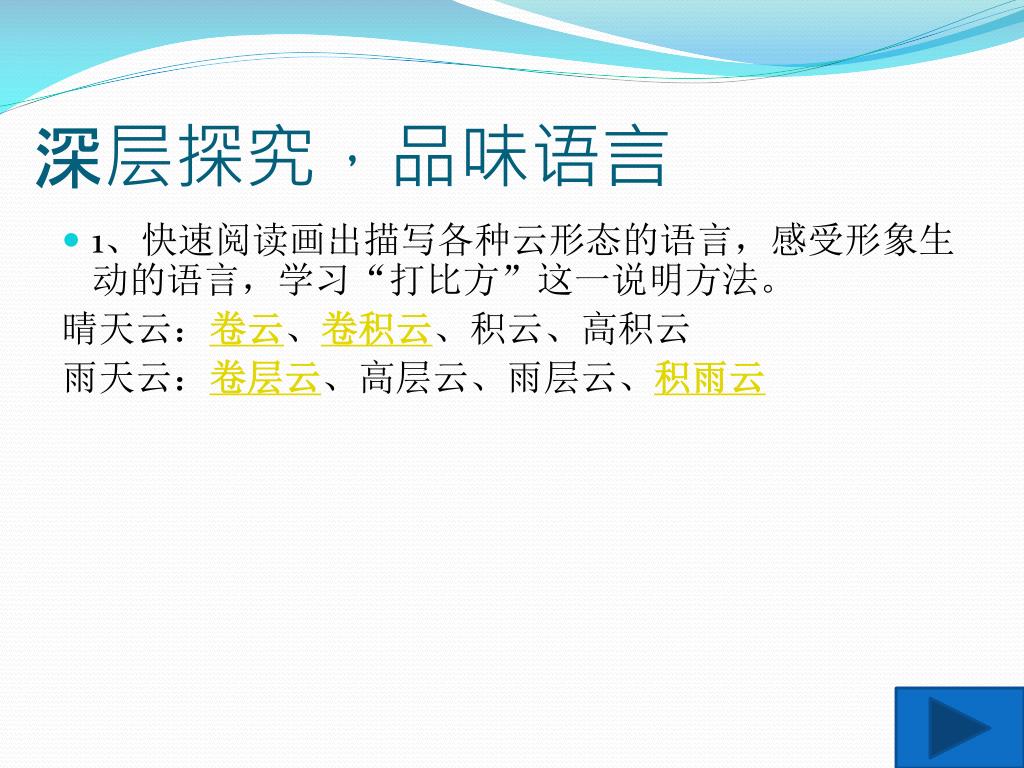 深层探究，品味语言

1、快速阅读画出描写各种云形态的语言，感受形象生动的语言，学习“打比方”这一说明方法。

晴天云：卷云、卷积云、积云、高积云

雨天云：卷层云、高层云、雨层云、积雨云